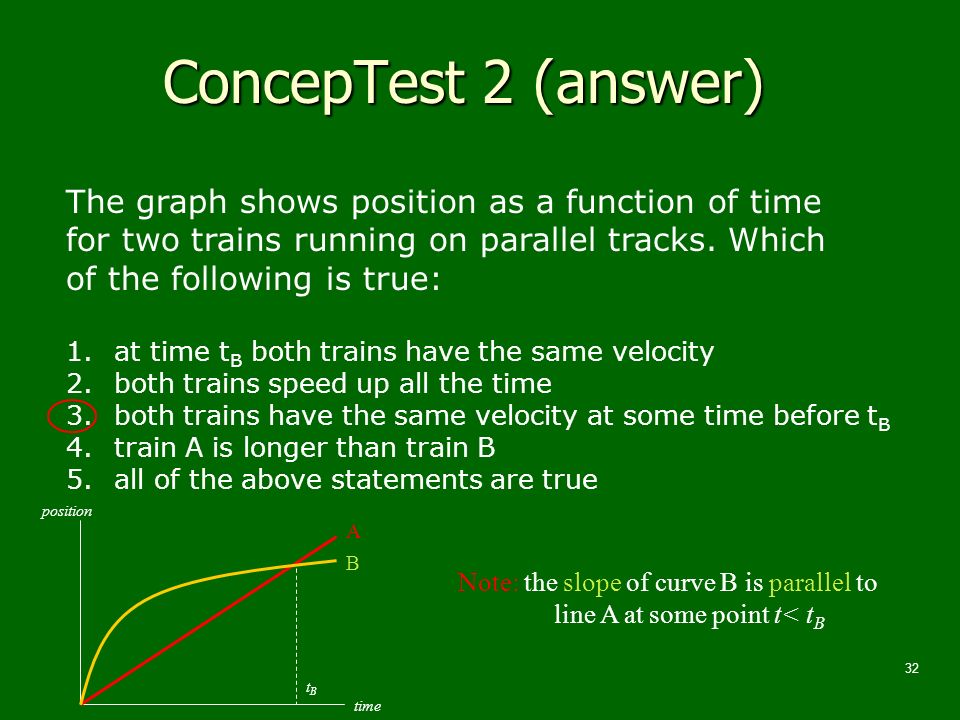 ConcepTest 2 (answer)

The graph shows position as a function of time for two trains running on parallel tracks. Which of the following is true:

1. at time $t_B$ both trains have the same velocity
2. both trains speed up all the time
3. both trains have the same velocity at some time before $t_B$
4. train A is longer than train B
5. all of the above statements are true

position

A

B

$t_B$

time

Note: the slope of curve B is parallel to line A at some point $t < t_B$

32